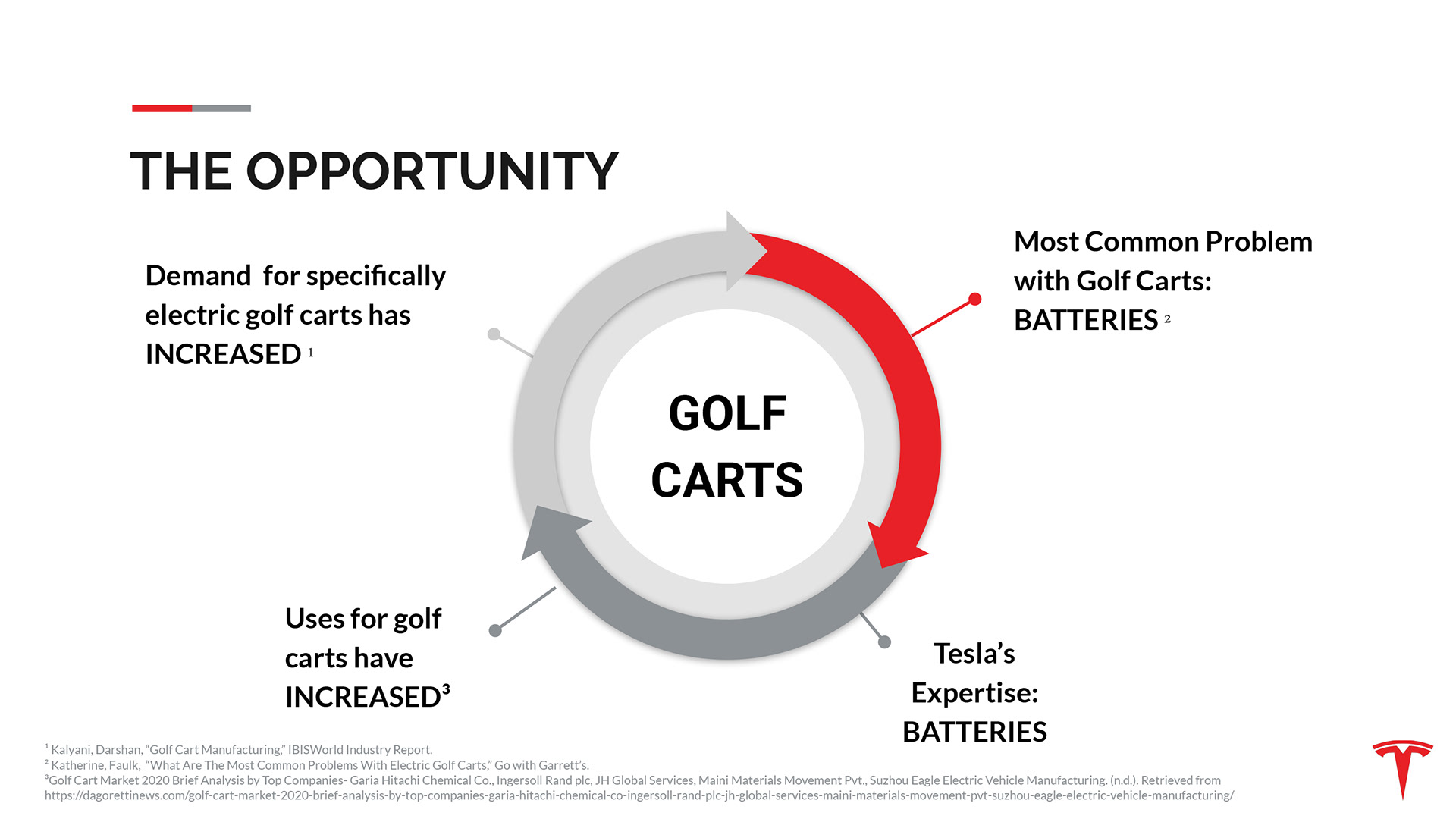 THE OPPORTUNITY

Demand for specifically electric golf carts has INCREASED $^1$

Most Common Problem with Golf Carts: BATTERIES $^2$

GOLF CARTS

Uses for golf carts have INCREASED$^3$

Tesla's Expertise: BATTERIES

$^1$ Kalyani, Darshan, "Golf Cart Manufacturing," IBISWorld Industry Report.
$^2$ Katherine, Faulk, "What Are The Most Common Problems With Electric Golf Carts," Go with Garrett's.
$^3$Golf Cart Market 2020 Brief Analysis by Top Companies- Garia Hitachi Chemical Co., Ingersoll Rand plc, JH Global Services, Maini Materials Movement Pvt., Suzhou Eagle Electric Vehicle Manufacturing. (n.d.). Retrieved from https://dagorettinews.com/golf-cart-market-2020-brief-analysis-by-top-companies-garia-hitachi-chemical-co-ingersoll-rand-plc-jh-global-services-maini-materials-movement-pvt-suzhou-eagle-electric-vehicle-manufacturing/